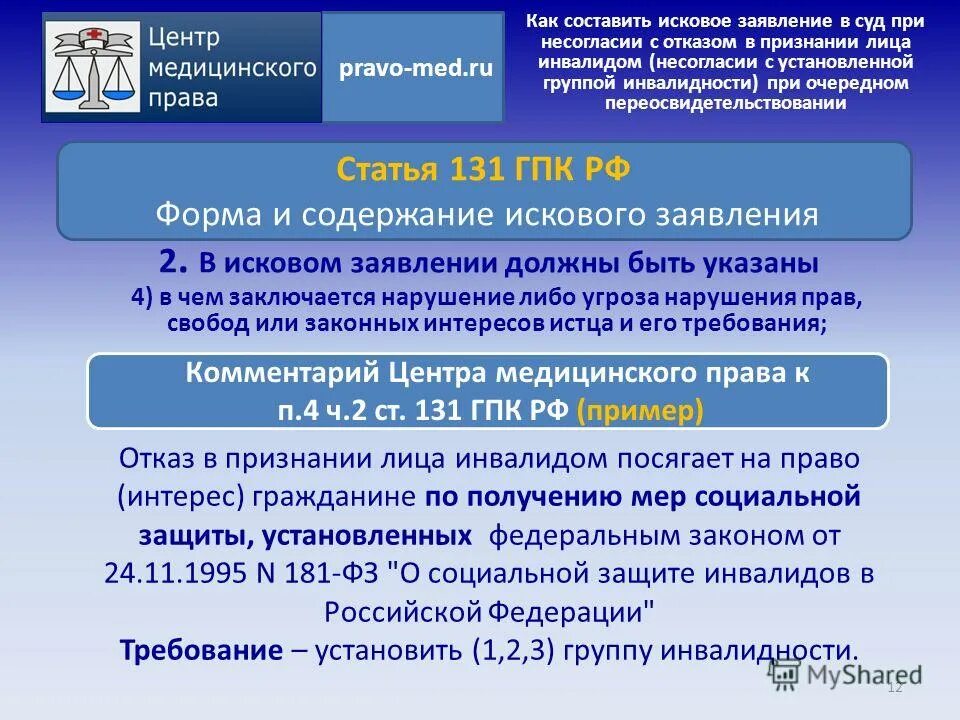 Центр медицинского права

pravo-med.ru

Как составить исковое заявление в суд при несогласии с отказом в признании лица инвалидом (несогласии с установленной группой инвалидности) при очередном переосвидетельствовании

Статья 131 ГПК РФ
Форма и содержание искового заявления

2. В исковом заявлении должны быть указаны
4) в чем заключается нарушение либо угроза нарушения прав, свобод или законных интересов истца и его требования;

Комментарий Центра медицинского права к п.4 ч.2 ст. 131 ГПК РФ (пример)

Отказ в признании лица инвалидом посягает на право (интерес) гражданине по получению мер социальной защиты, установленных федеральным законом от 24.11.1995 N 181-ФЗ "О социальной защите инвалидов в Российской Федерации"
Требование – установить (1,2,3) группу инвалидности.

MyShared

12